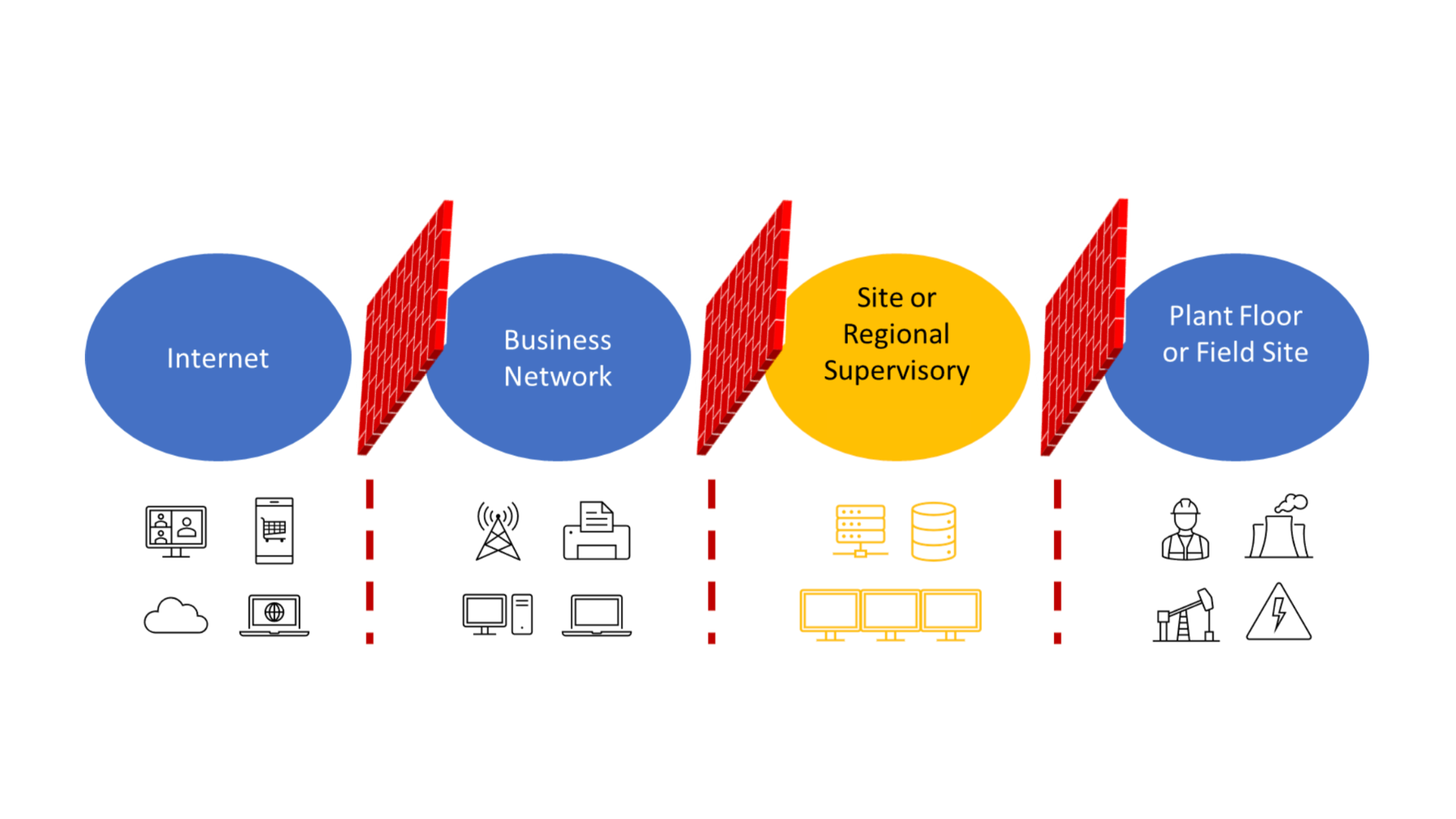 Internet

Business Network

Site or Regional Supervisory

Plant Floor or Field Site